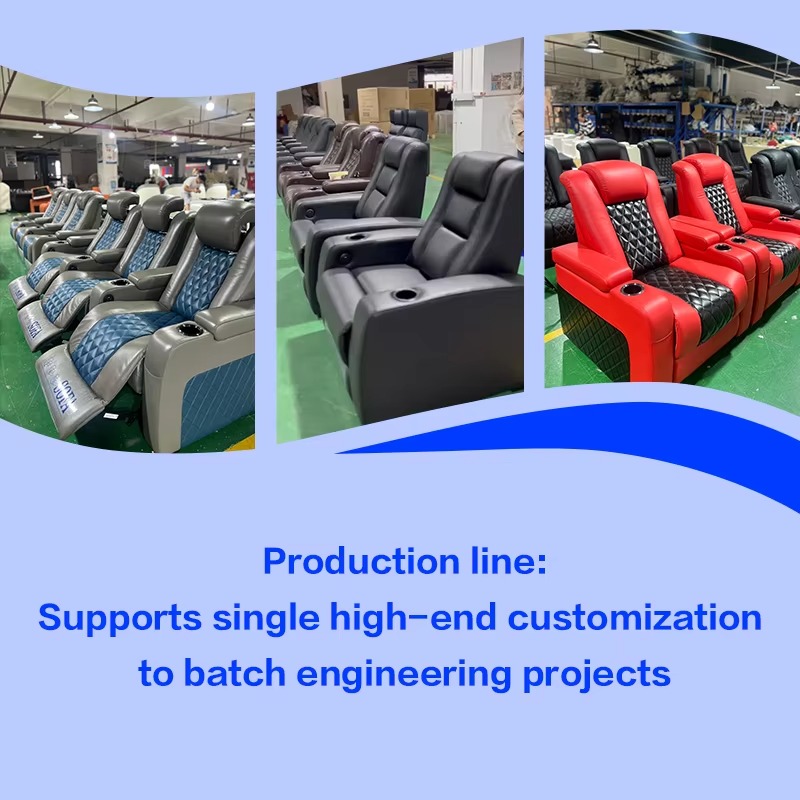 Production line:
Supports single high-end customization to batch engineering projects